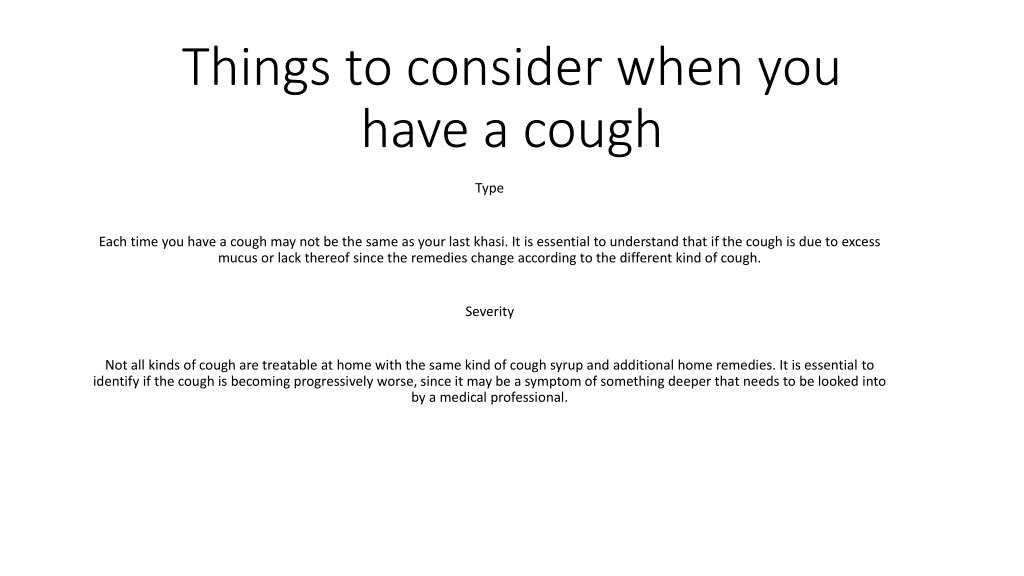 Things to consider when you have a cough

Type

Each time you have a cough may not be the same as your last khasi. It is essential to understand that if the cough is due to excess mucus or lack thereof since the remedies change according to the different kind of cough.

Severity

Not all kinds of cough are treatable at home with the same kind of cough syrup and additional home remedies. It is essential to identify if the cough is becoming progressively worse, since it may be a symptom of something deeper that needs to be looked into by a medical professional.